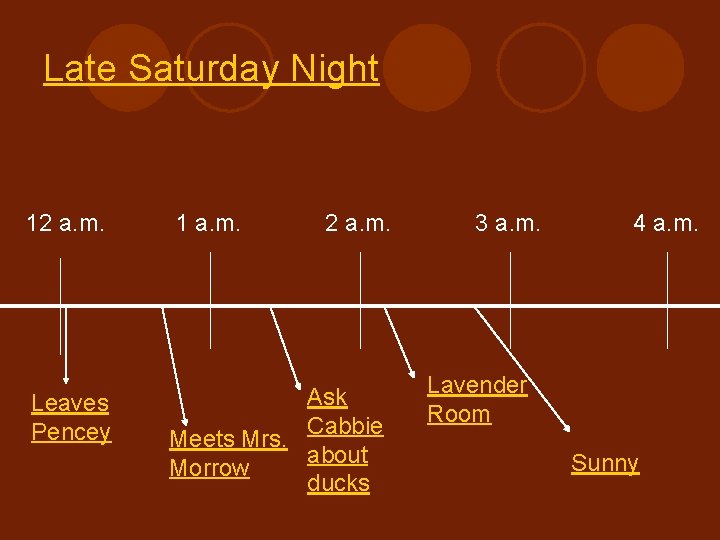 Late Saturday Night

12 a.m. 1 a.m. 2 a.m. 3 a.m. 4 a.m.

Leaves Pencey

Meets Mrs. Morrow

Ask Cabbie about ducks

Lavender Room

Sunny